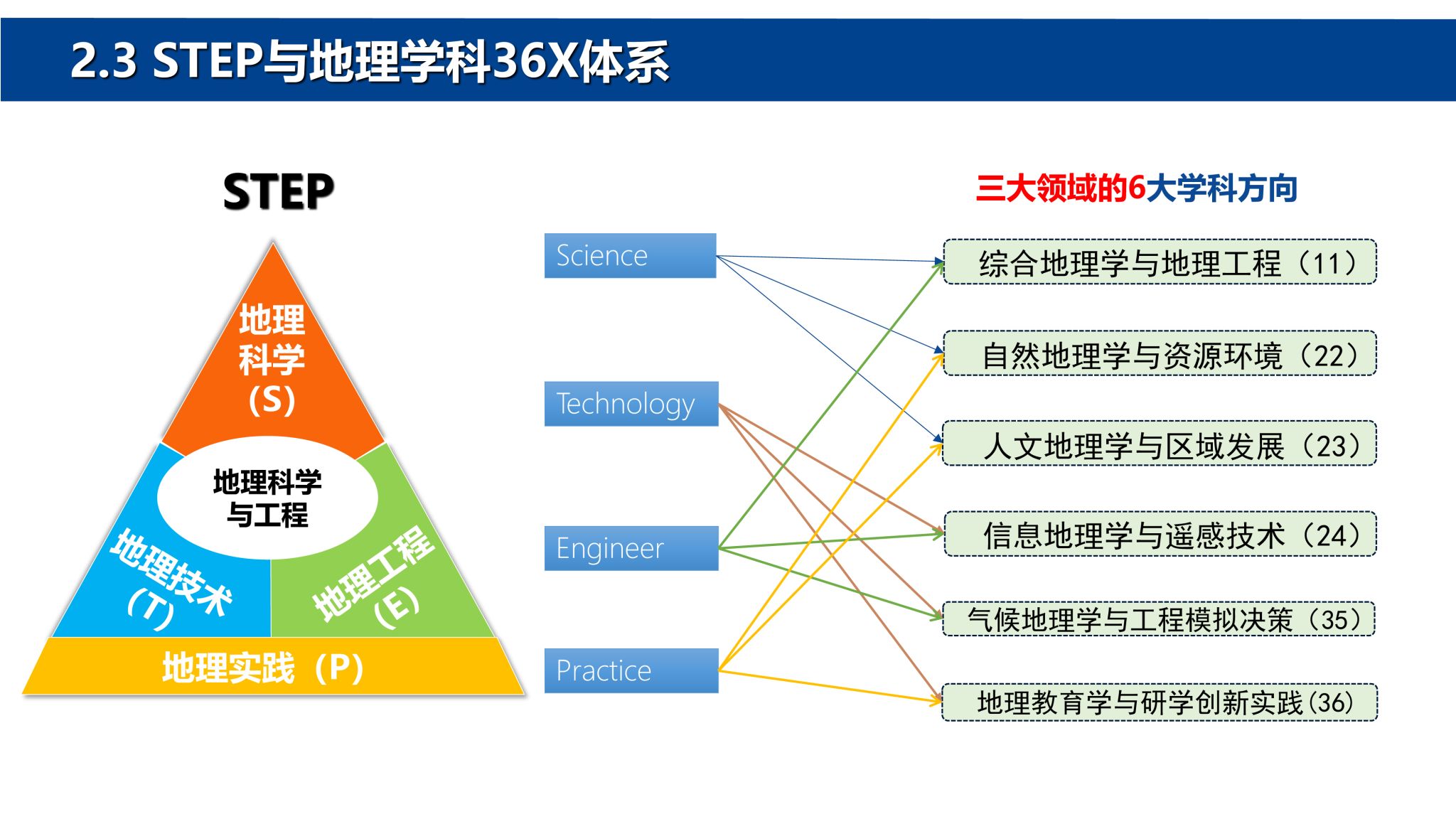 2.3 STEP与地理学科36X体系

STEP

地理科学（S）

地理科学与工程

地理技术（T）

地理工程（E）

地理实践（P）

Science

Technology

Engineer

Practice

三大领域的6大学科方向

综合地理学与地理工程（11）

自然地理学与资源环境（22）

人文地理学与区域发展（23）

信息地理学与遥感技术（24）

气候地理学与工程模拟决策（35）

地理教育学与研学创新实践(36)